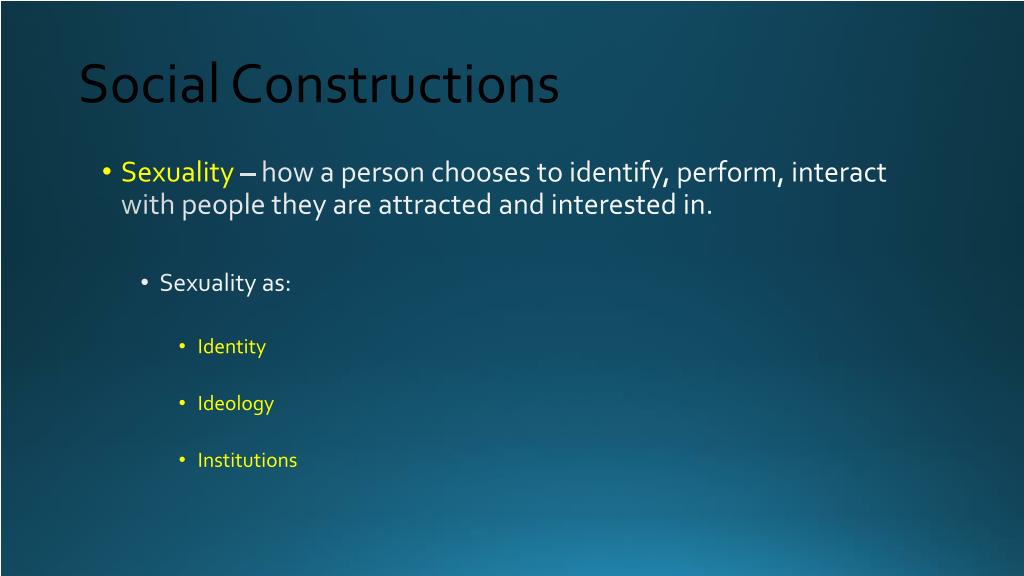 Social Constructions

• Sexuality – how a person chooses to identify, perform, interact with people they are attracted and interested in.

• Sexuality as:

• Identity

• Ideology

• Institutions